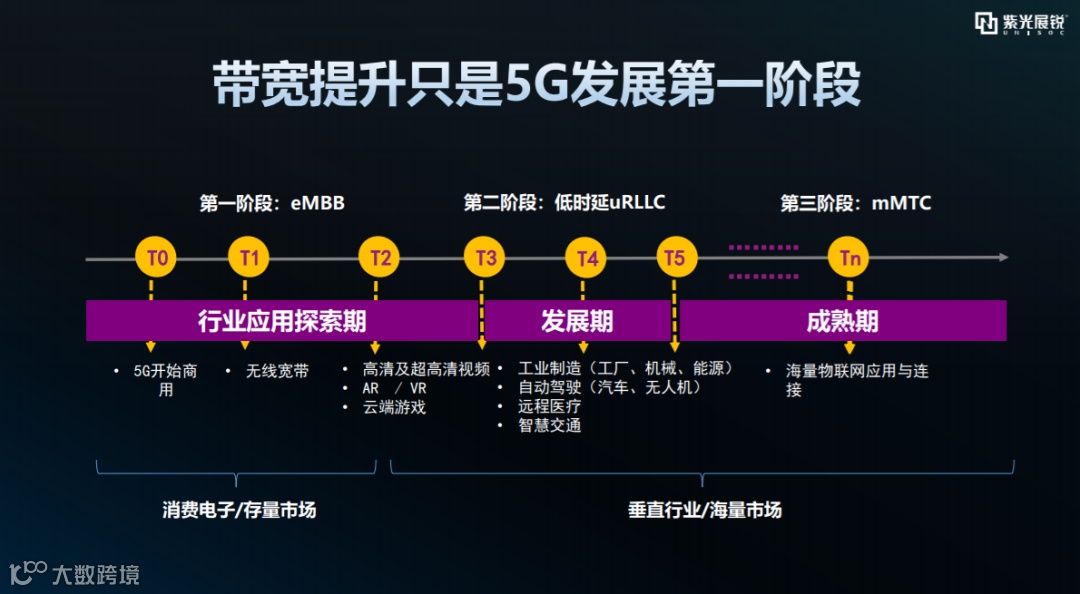 紫光展锐 UNISOC

带宽提升只是5G发展第一阶段

第一阶段：eMBB

第二阶段：低时延uRLLC

第三阶段：mMTC

T0 T1 T2 T3 T4 T5 Tn

行业应用探索期

发展期

成熟期

• 5G开始商用

• 无线宽带

• 高清及超高清视频
• AR / VR
• 云端游戏

• 工业制造（工厂、机械、能源）
• 自动驾驶（汽车、无人机）
• 远程医疗
• 智慧交通

• 海量物联网应用与连接

消费电子/存量市场

垂直行业/海量市场

大数跨境